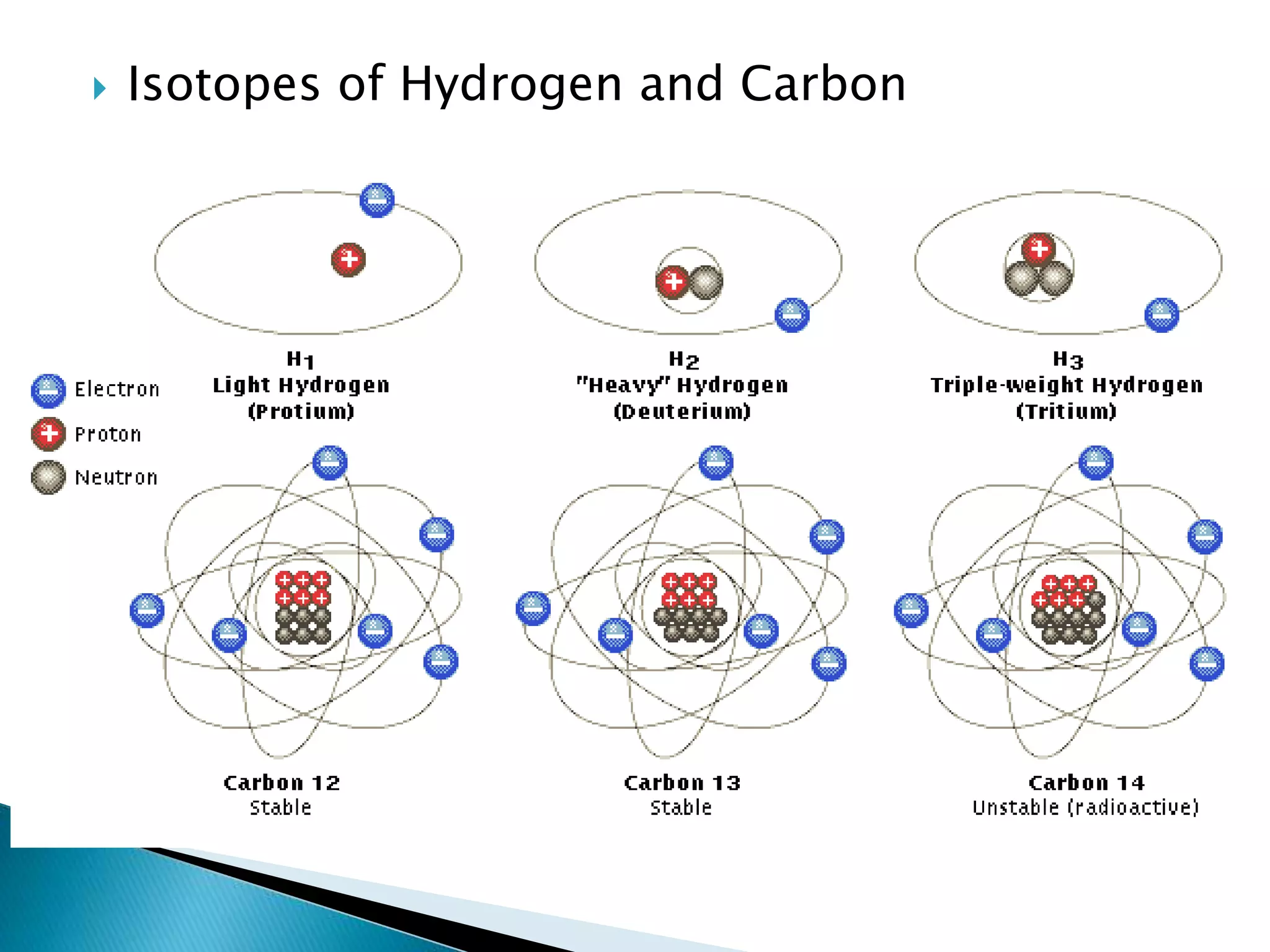 Isotopes of Hydrogen and Carbon

Electron
Proton
Neutron

$H_1$
Light Hydrogen
(Protium)

$H_2$
"Heavy" Hydrogen
(Deuterium)

$H_3$
Triple-weight Hydrogen
(Tritium)

Carbon 12
Stable

Carbon 13
Stable

Carbon 14
Unstable (radioactive)